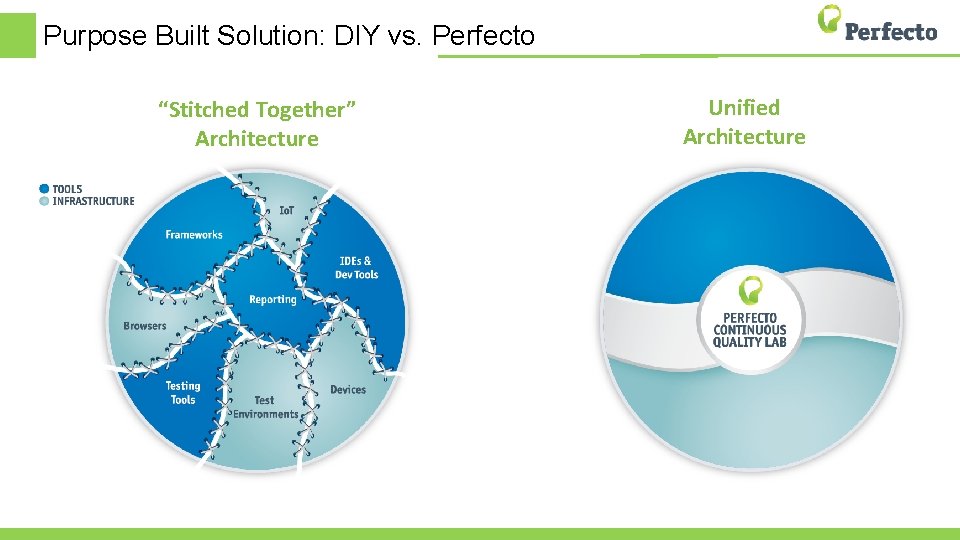 Purpose Built Solution: DIY vs. Perfecto

Perfecto

“Stitched Together” Architecture

TOOLS
INFRASTRUCTURE

Frameworks
IoT
IDEs & Dev Tools
Reporting
Browsers
Testing Tools
Test Environments
Devices

Unified Architecture

PERFECTO CONTINUOUS QUALITY LAB